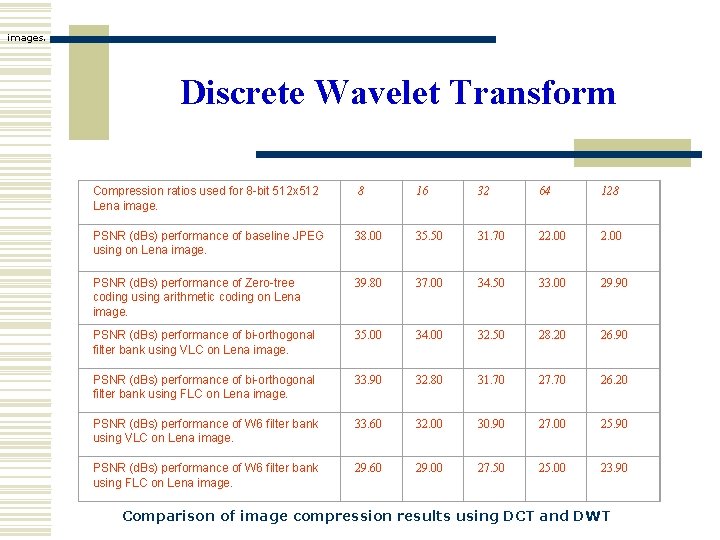 images.

Discrete Wavelet Transform

| Compression ratios used for 8-bit 512x512 Lena image. | 8 | 16 | 32 | 64 | 128 |
|---|---|---|---|---|---|
| PSNR (dBs) performance of baseline JPEG using on Lena image. | 38.00 | 35.50 | 31.70 | 22.00 | 2.00 |
| PSNR (dBs) performance of Zero-tree coding using arithmetic coding on Lena image. | 39.80 | 37.00 | 34.50 | 33.00 | 29.90 |
| PSNR (dBs) performance of bi-orthogonal filter bank using VLC on Lena image. | 35.00 | 34.00 | 32.50 | 28.20 | 26.90 |
| PSNR (dBs) performance of bi-orthogonal filter bank using FLC on Lena image. | 33.90 | 32.80 | 31.70 | 27.70 | 26.20 |
| PSNR (dBs) performance of W6 filter bank using VLC on Lena image. | 33.60 | 32.00 | 30.90 | 27.00 | 25.90 |
| PSNR (dBs) performance of W6 filter bank using FLC on Lena image. | 29.60 | 29.00 | 27.50 | 25.00 | 23.90 |

Comparison of image compression results using DCT and DWT